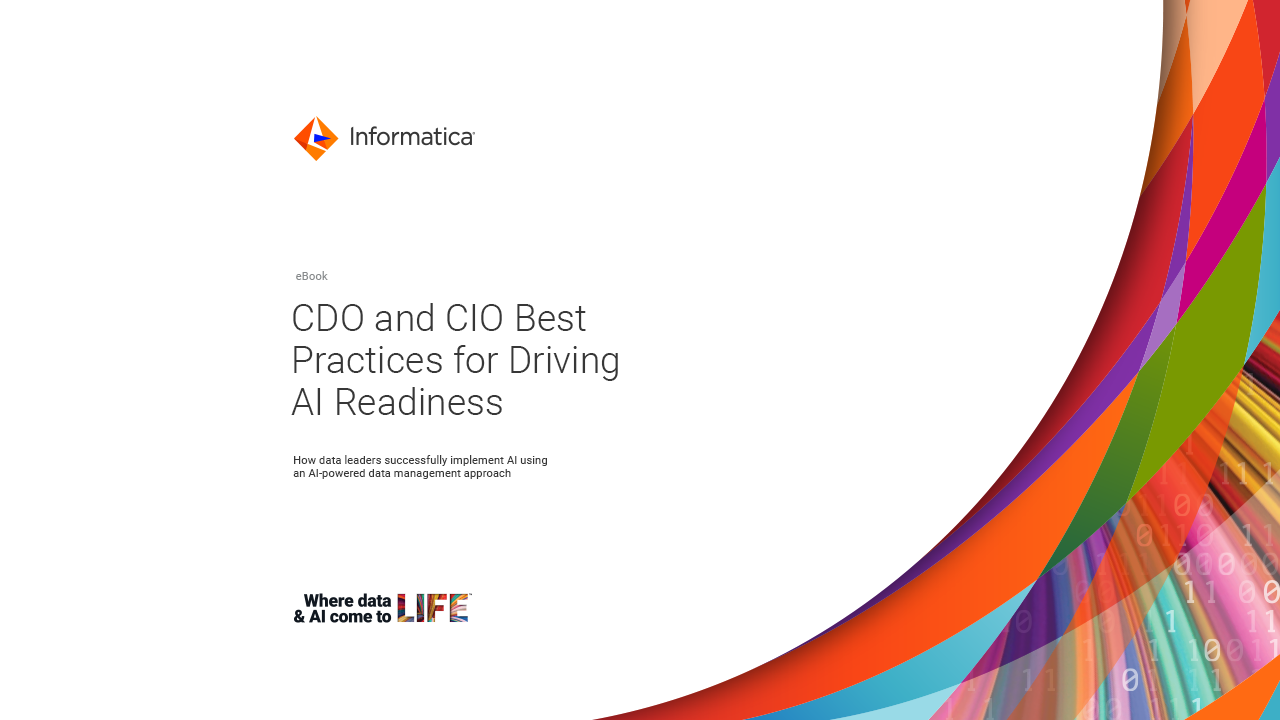 Informatica

eBook

CDO and CIO Best Practices for Driving AI Readiness

How data leaders successfully implement AI using an AI-powered data management approach

Where data & AI come to LIFE